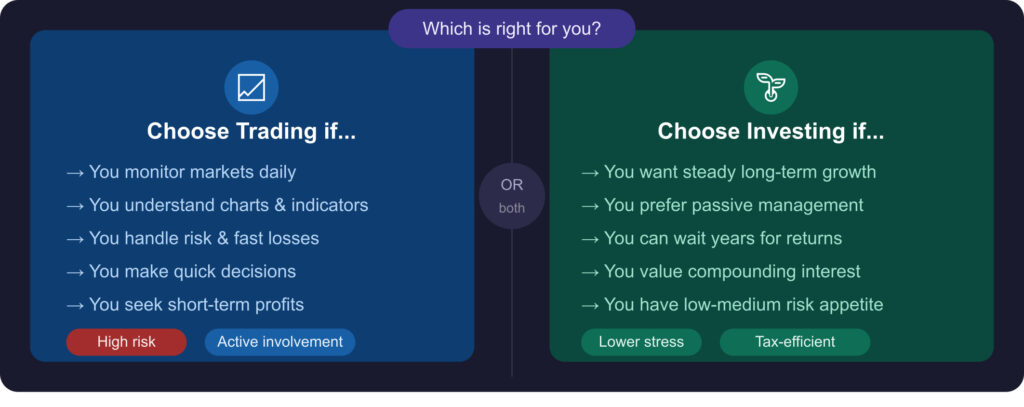 Which is right for you?

Choose Trading if...

→ You monitor markets daily
→ You understand charts & indicators
→ You handle risk & fast losses
→ You make quick decisions
→ You seek short-term profits

High risk

Active involvement

OR
both

Choose Investing if...

→ You want steady long-term growth
→ You prefer passive management
→ You can wait years for returns
→ You value compounding interest
→ You have low-medium risk appetite

Lower stress

Tax-efficient